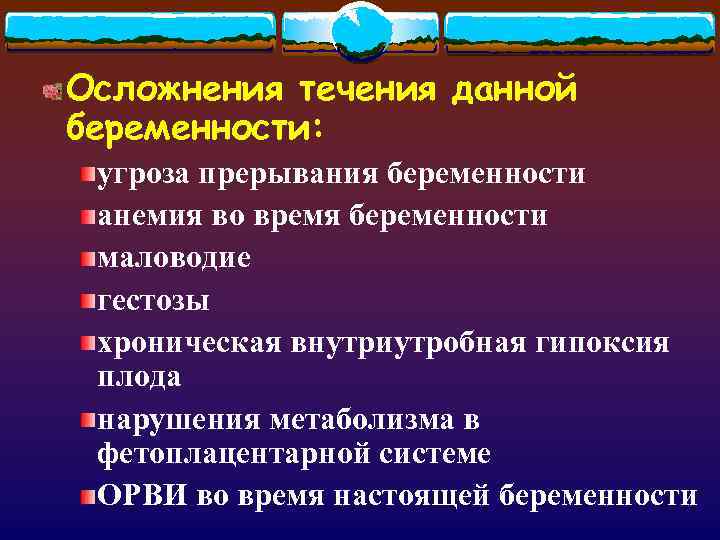 Осложнения течения данной беременности:

угроза прерывания беременности

анемия во время беременности

маловодие

гестозы

хроническая внутриутробная гипоксия плода

нарушения метаболизма в фетоплацентарной системе

ОРВИ во время настоящей беременности